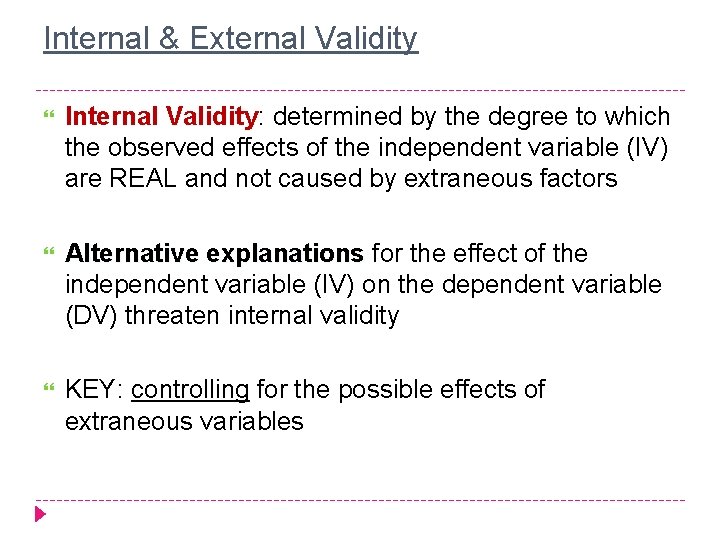 Internal & External Validity

Internal Validity: determined by the degree to which the observed effects of the independent variable (IV) are REAL and not caused by extraneous factors

Alternative explanations for the effect of the independent variable (IV) on the dependent variable (DV) threaten internal validity

KEY: controlling for the possible effects of extraneous variables